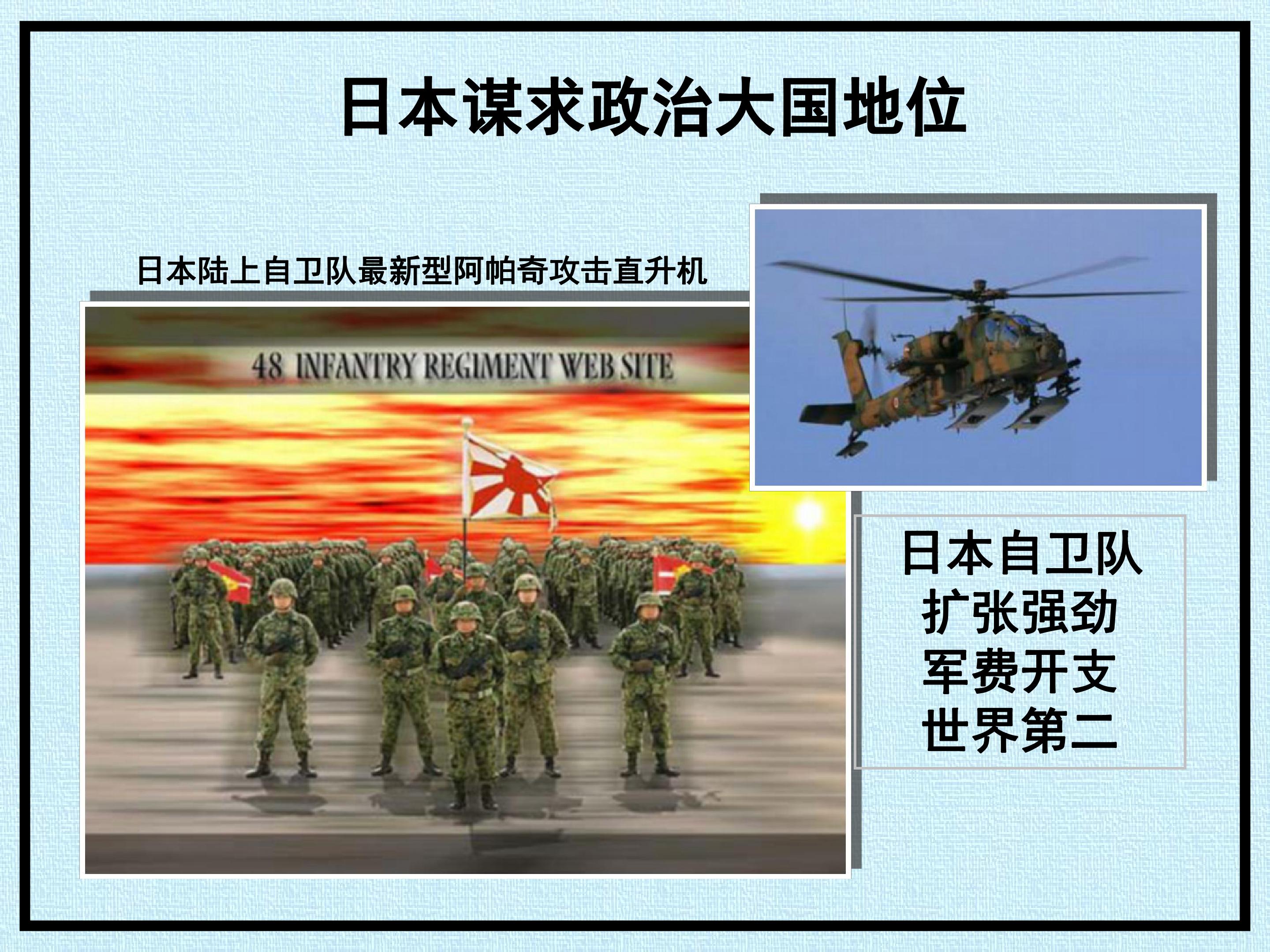 日本谋求政治大国地位

日本陆上自卫队最新型阿帕奇攻击直升机

48 INFANTRY REGIMENT WEB SITE

日本自卫队
扩张强劲
军费开支
世界第二